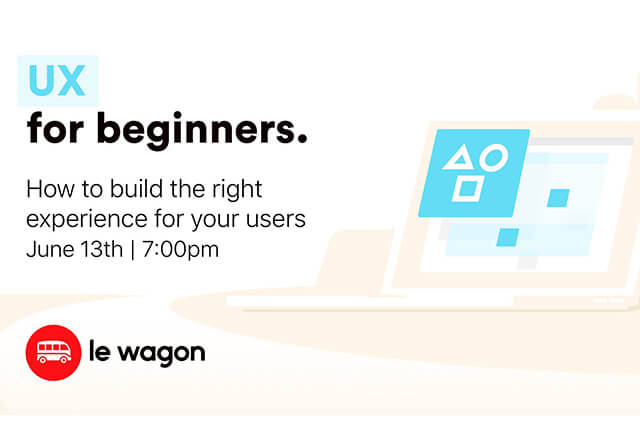 UX
for beginners.

How to build the right experience for your users
June 13th | 7:00pm

le wagon